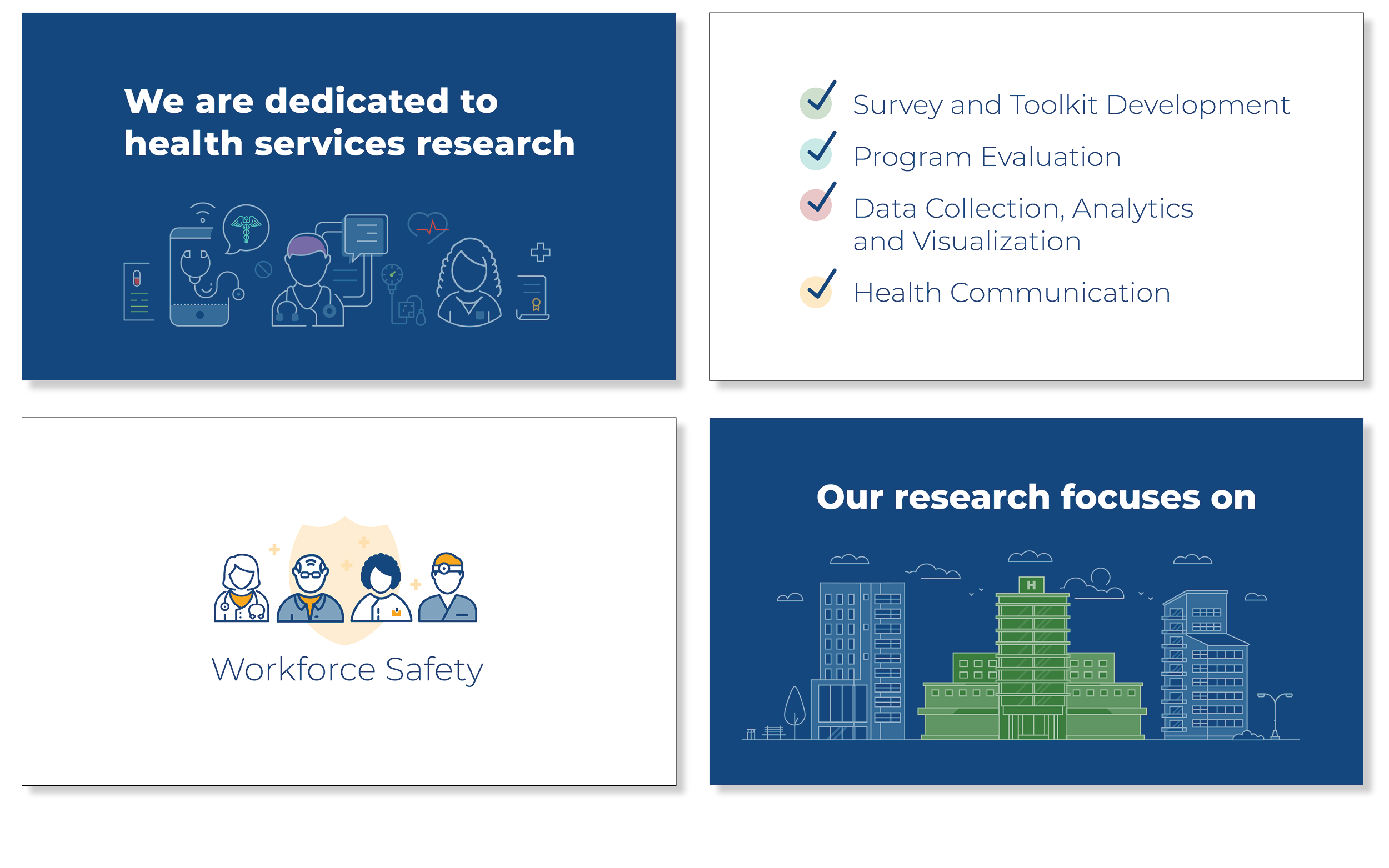 We are dedicated to health services research

Survey and Toolkit Development

Program Evaluation

Data Collection, Analytics and Visualization

Health Communication

Workforce Safety

Our research focuses on

H